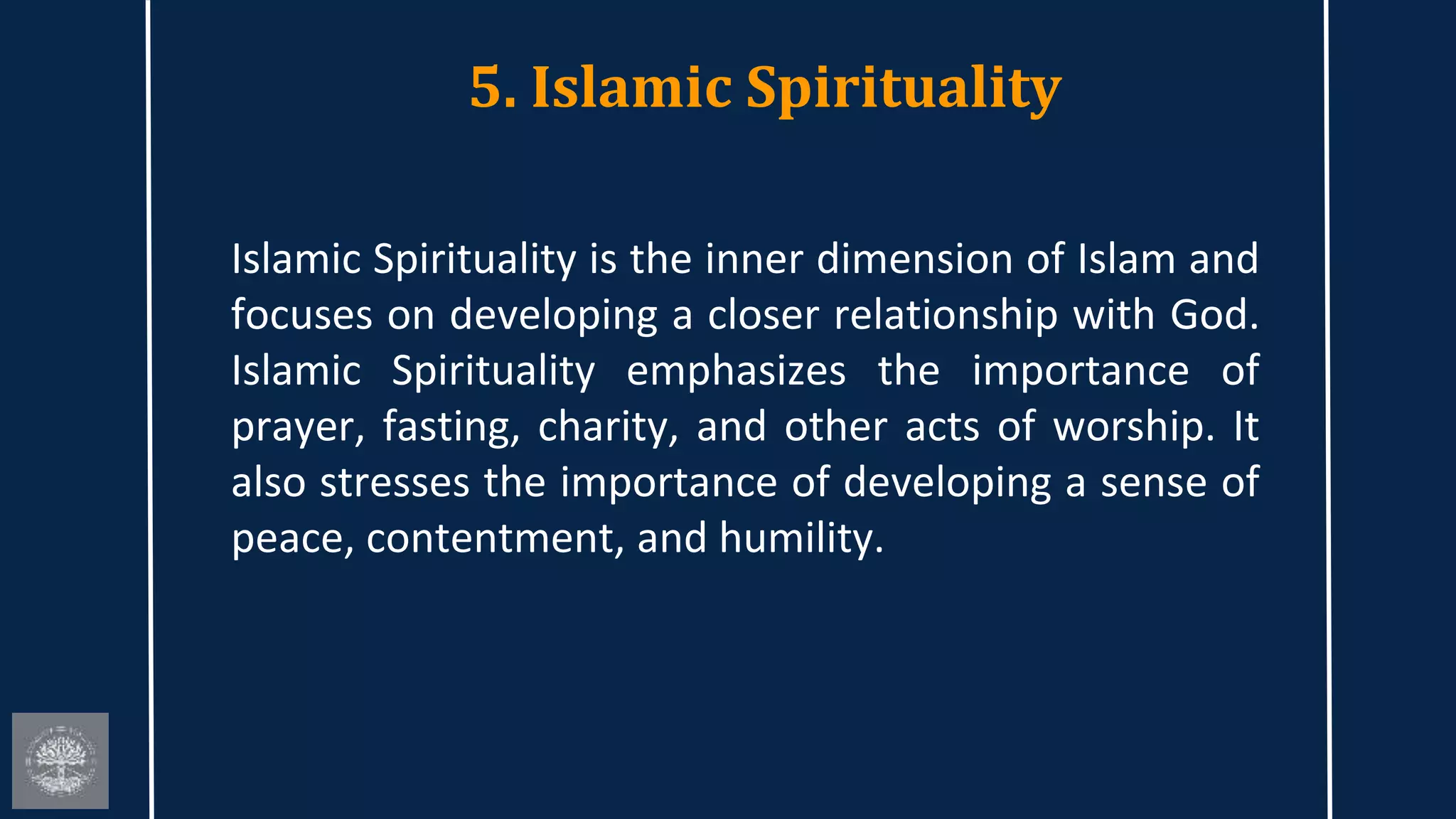 5. Islamic Spirituality

Islamic Spirituality is the inner dimension of Islam and focuses on developing a closer relationship with God. Islamic Spirituality emphasizes the importance of prayer, fasting, charity, and other acts of worship. It also stresses the importance of developing a sense of peace, contentment, and humility.